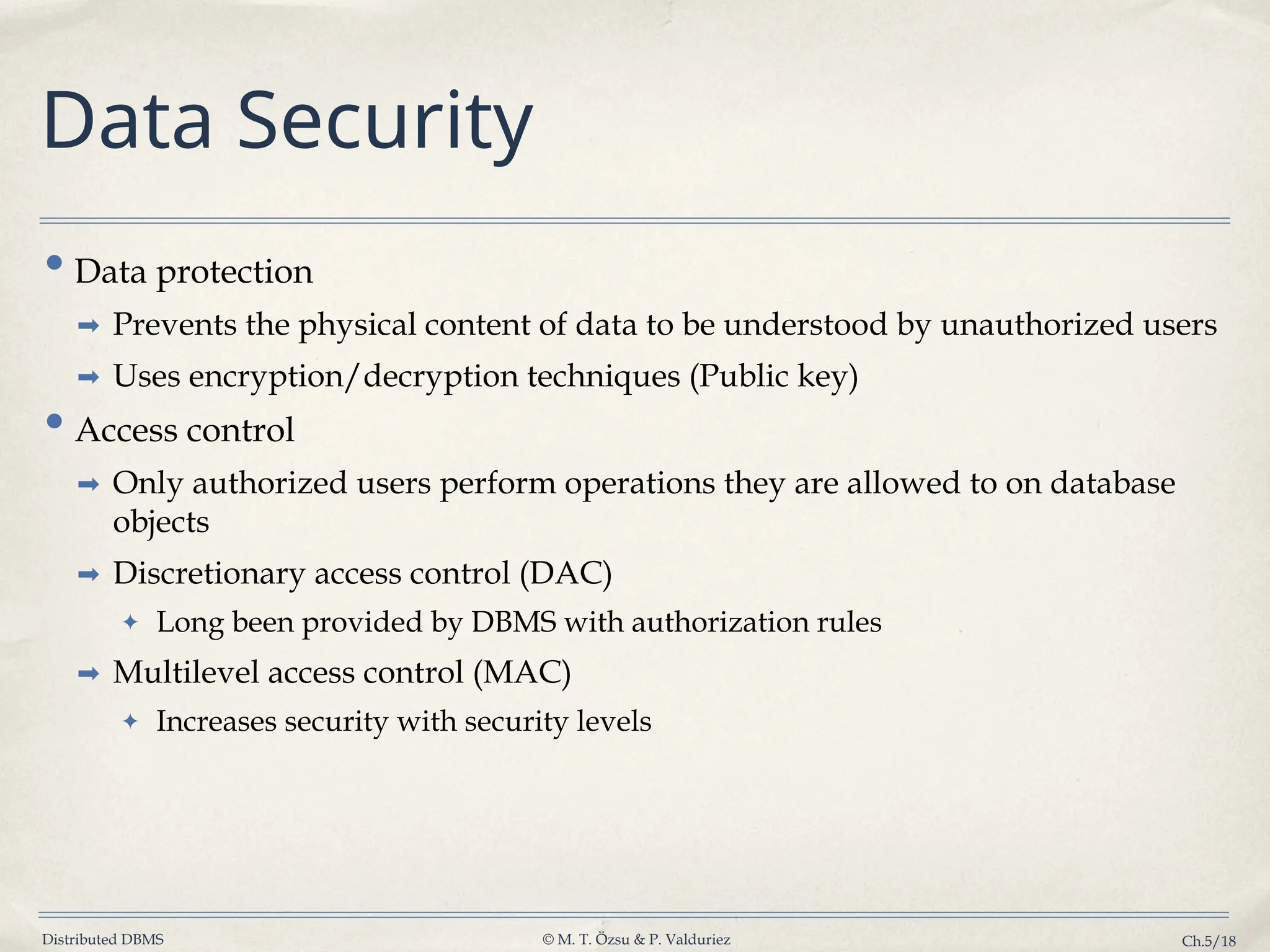 Data Security

• Data protection

➡ Prevents the physical content of data to be understood by unauthorized users

➡ Uses encryption/decryption techniques (Public key)

• Access control

➡ Only authorized users perform operations they are allowed to on database objects

➡ Discretionary access control (DAC)

✦ Long been provided by DBMS with authorization rules

➡ Multilevel access control (MAC)

✦ Increases security with security levels

Distributed DBMS © M. T. Özsu & P. Valduriez Ch.5/18